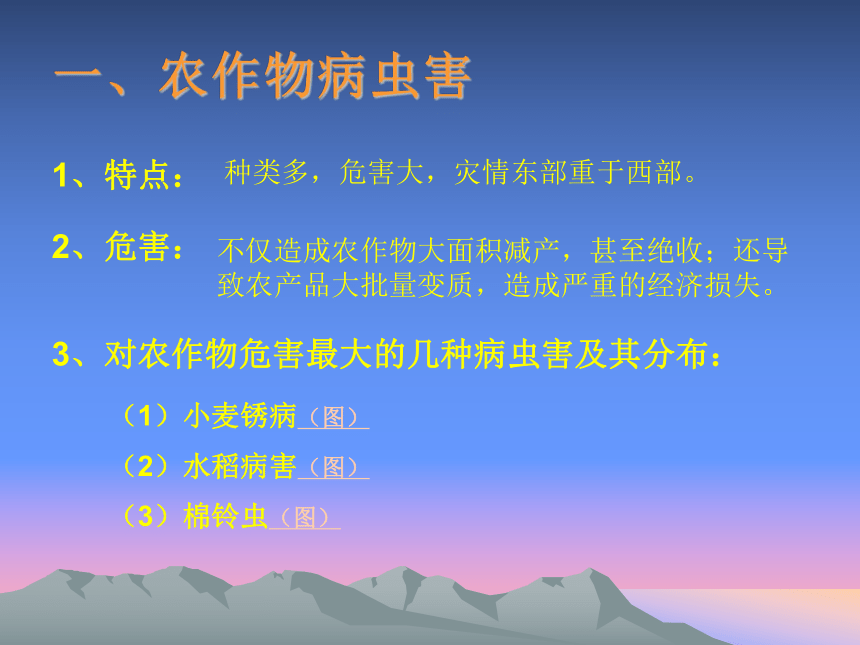 一、农作物病虫害

1、特点： 种类多，危害大，灾情东部重于西部。

2、危害： 不仅造成农作物大面积减产，甚至绝收；还导致农产品大批量变质，造成严重的经济损失。

3、对农作物危害最大的几种病虫害及其分布：

（1）小麦锈病（图）

（2）水稻病害（图）

（3）棉铃虫（图）